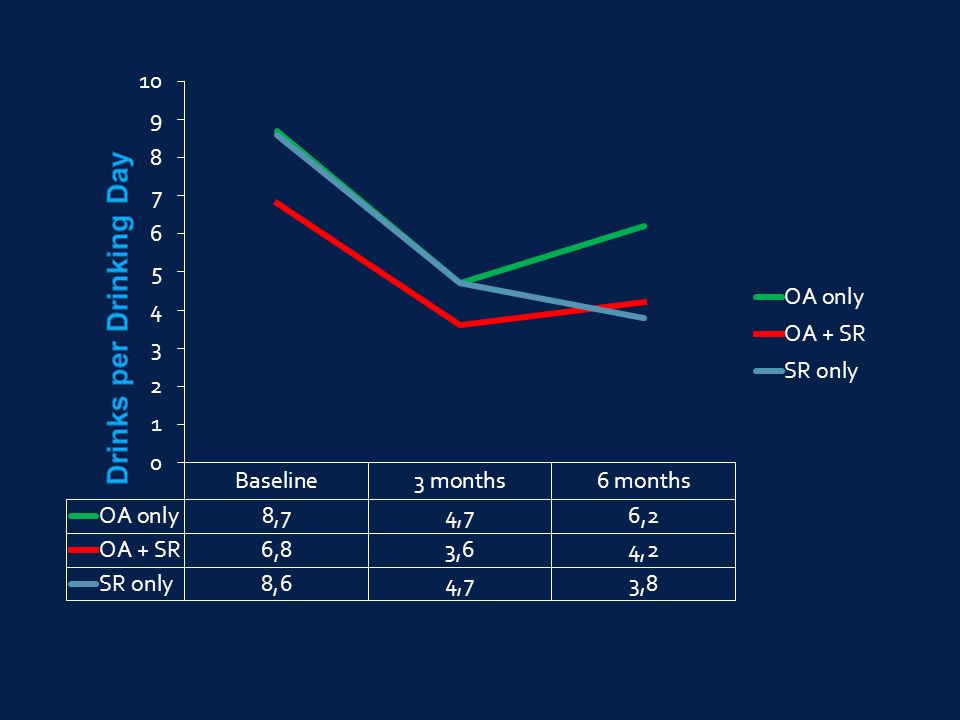 Drinks per Drinking Day

10
9
8
7
6
5
4
3
2
1
0

OA only
OA + SR
SR only

| | Baseline | 3 months | 6 months |
|---|---|---|---|
| OA only | 8,7 | 4,7 | 6,2 |
| OA + SR | 6,8 | 3,6 | 4,2 |
| SR only | 8,6 | 4,7 | 3,8 |